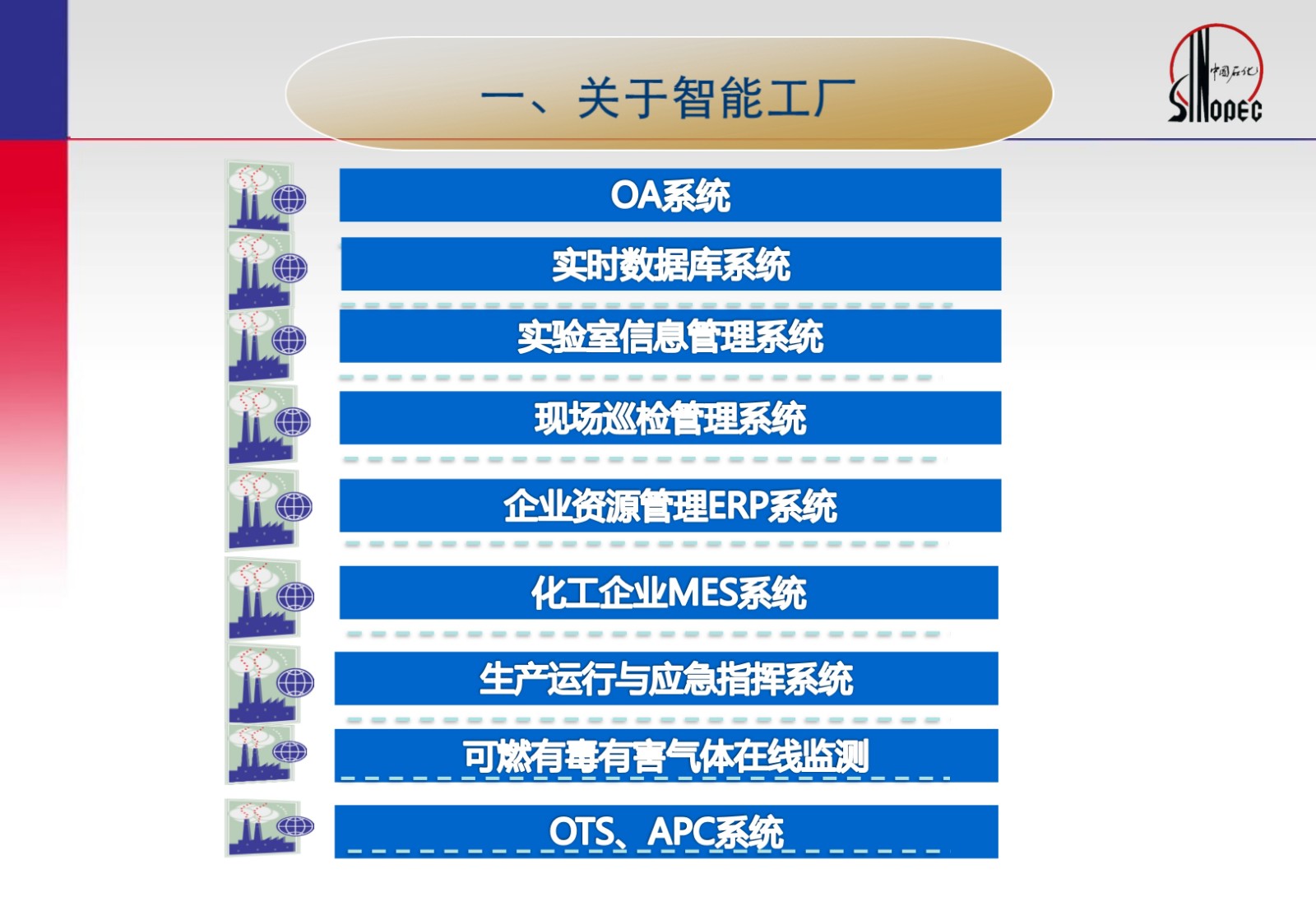 一、关于智能工厂

中国石化
SINOPEC

OA系统

实时数据库系统

实验室信息管理系统

现场巡检管理系统

企业资源管理ERP系统

化工企业MES系统

生产运行与应急指挥系统

可燃有毒有害气体在线监测

OTS、APC系统